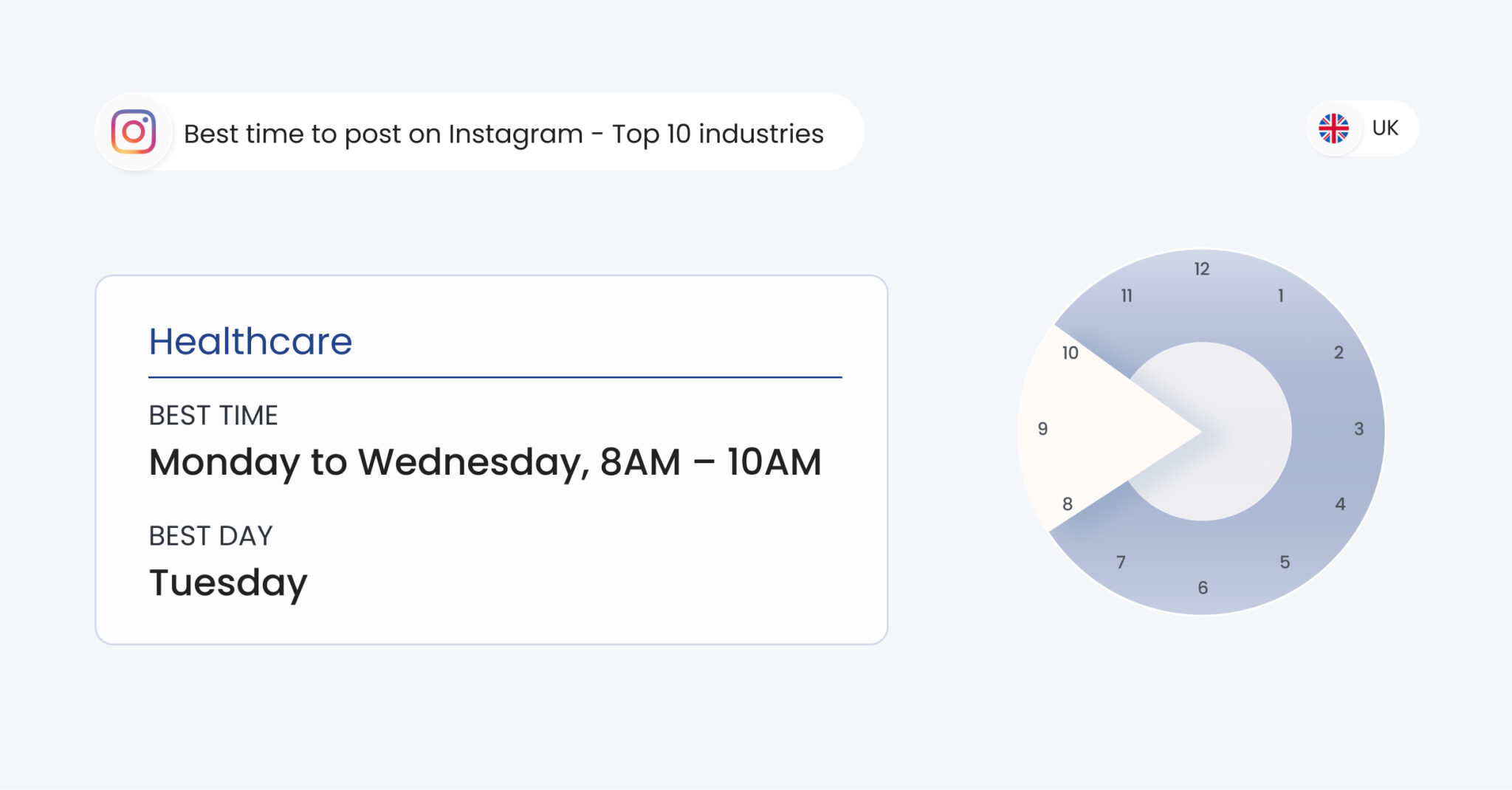 Best time to post on Instagram - Top 10 industries

UK

Healthcare

BEST TIME

Monday to Wednesday, 8AM – 10AM

BEST DAY

Tuesday

12
1
2
3
4
5
6
7
8
9
10
11